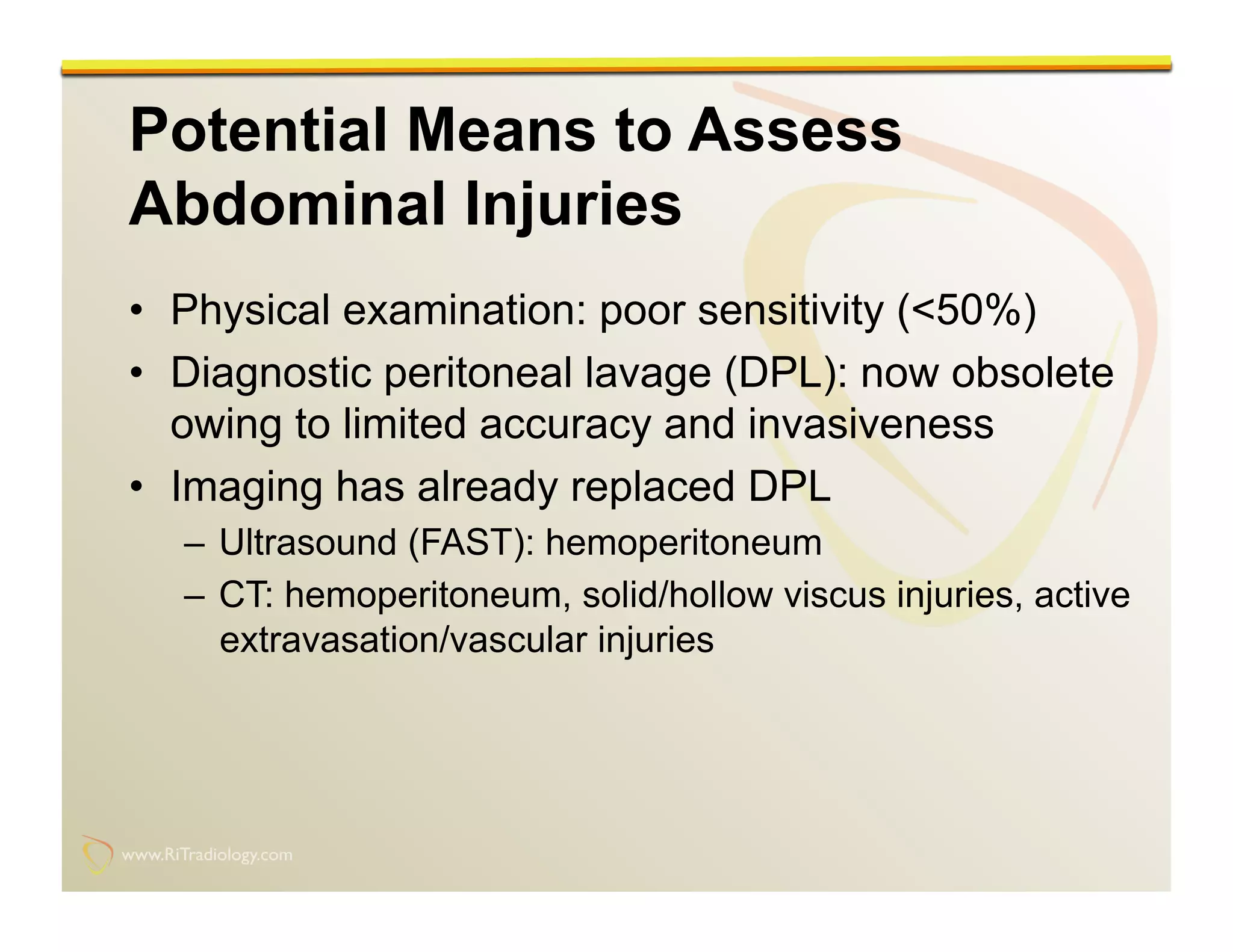 Potential Means to Assess Abdominal Injuries

• Physical examination: poor sensitivity (<50%)
• Diagnostic peritoneal lavage (DPL): now obsolete owing to limited accuracy and invasiveness
• Imaging has already replaced DPL
  – Ultrasound (FAST): hemoperitoneum
  – CT: hemoperitoneum, solid/hollow viscus injuries, active extravasation/vascular injuries

www.RiTradiology.com